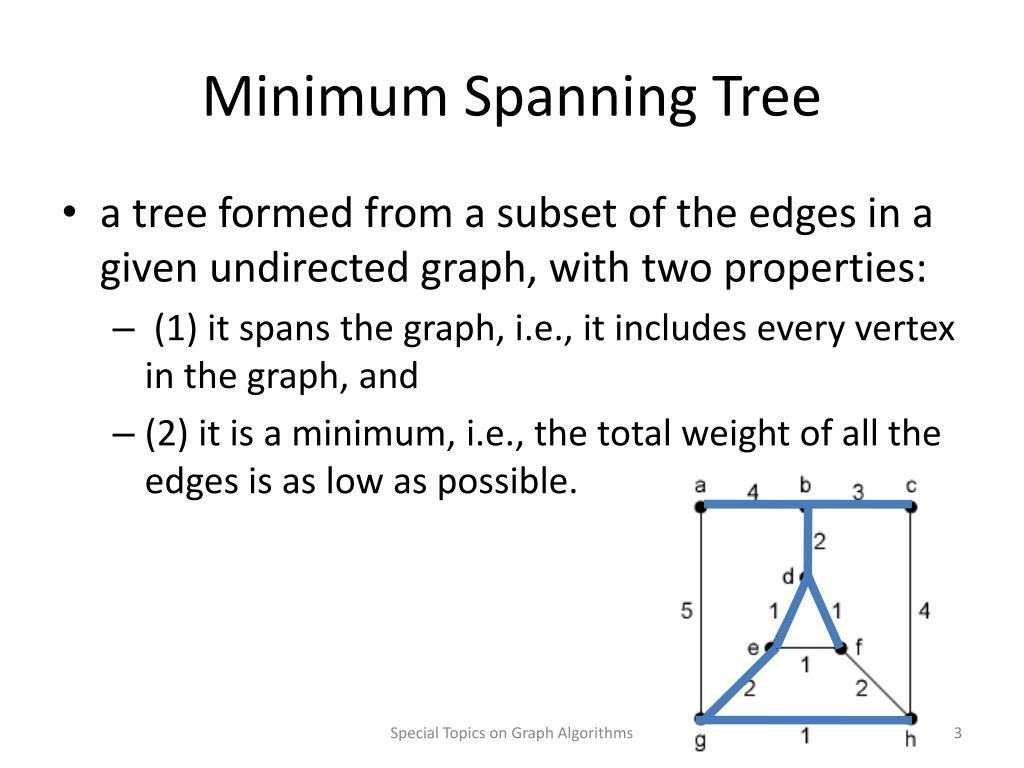 Minimum Spanning Tree

• a tree formed from a subset of the edges in a given undirected graph, with two properties:

– (1) it spans the graph, i.e., it includes every vertex in the graph, and

– (2) it is a minimum, i.e., the total weight of all the edges is as low as possible.

a 4 b 3 c
2
d
5 1 1 4
e f
1
2 2
g 1 h

Special Topics on Graph Algorithms

3